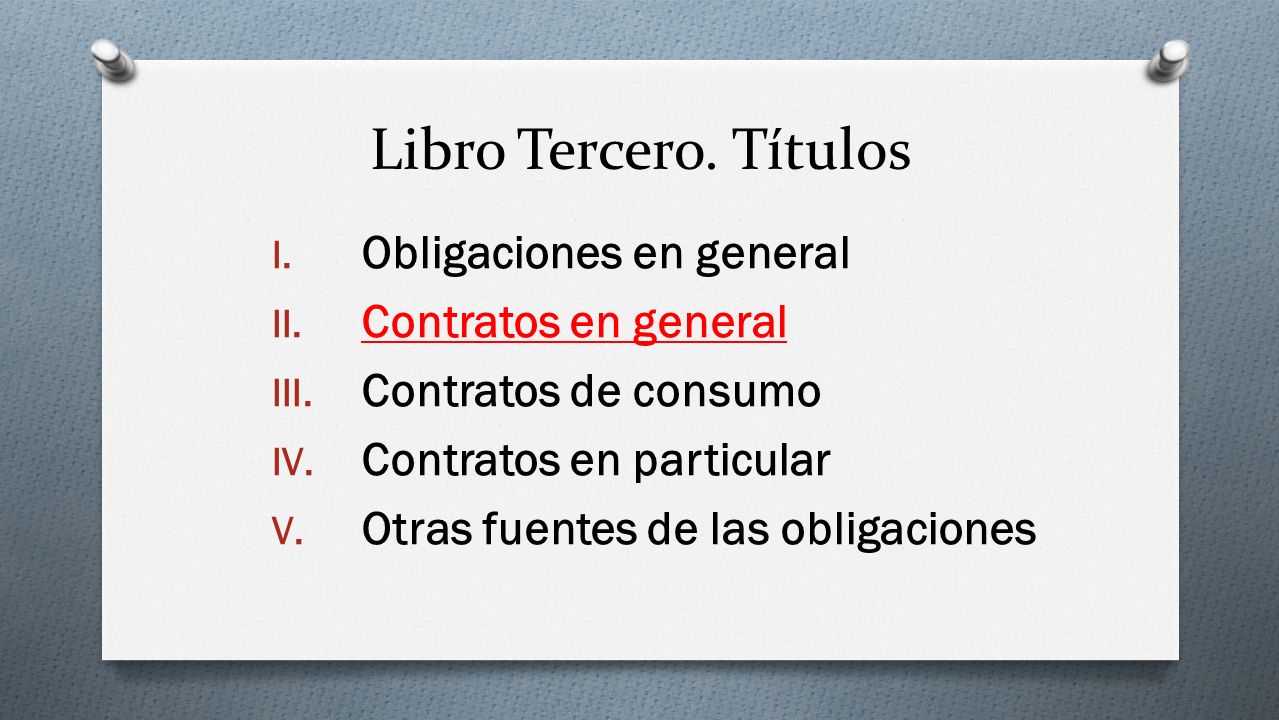 Libro Tercero. Títulos

I. Obligaciones en general
II. Contratos en general
III. Contratos de consumo
IV. Contratos en particular
V. Otras fuentes de las obligaciones